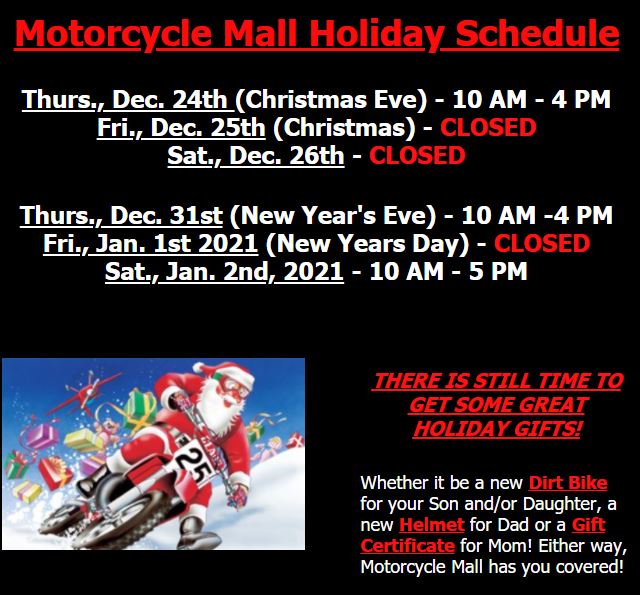 Motorcycle Mall Holiday Schedule

Thurs., Dec. 24th (Christmas Eve) - 10 AM - 4 PM
Fri., Dec. 25th (Christmas) - CLOSED
Sat., Dec. 26th - CLOSED

Thurs., Dec. 31st (New Year's Eve) - 10 AM -4 PM
Fri., Jan. 1st 2021 (New Years Day) - CLOSED
Sat., Jan. 2nd, 2021 - 10 AM - 5 PM

25

THERE IS STILL TIME TO GET SOME GREAT HOLIDAY GIFTS!

Whether it be a new Dirt Bike for your Son and/or Daughter, a new Helmet for Dad or a Gift Certificate for Mom! Either way, Motorcycle Mall has you covered!